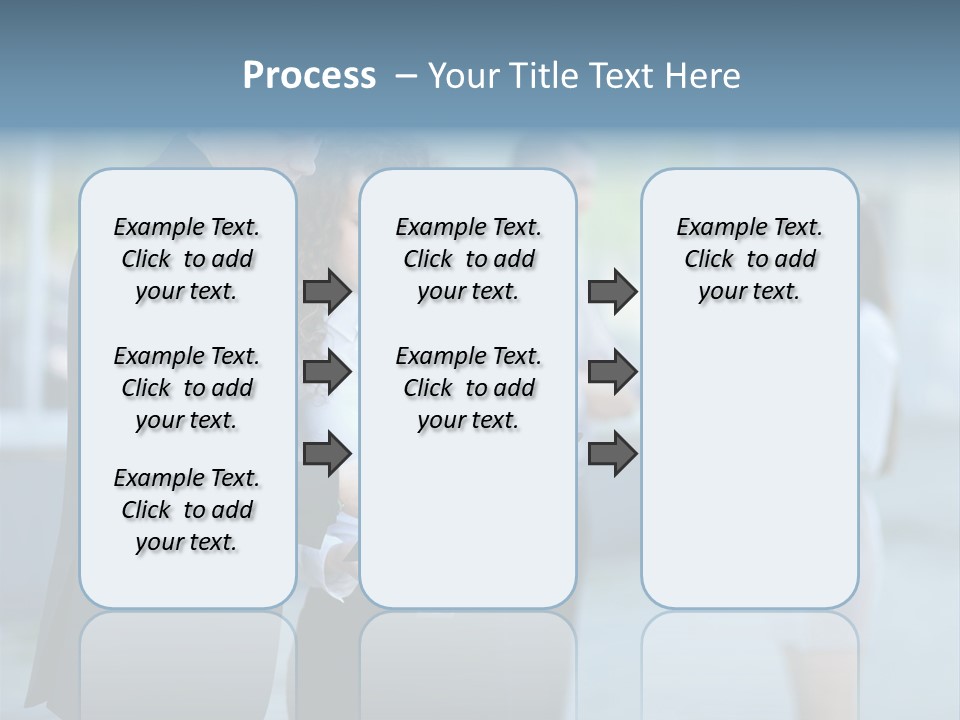 Process – Your Title Text Here

Example Text. Click to add your text.

Example Text. Click to add your text.

Example Text. Click to add your text.

Example Text. Click to add your text.

Example Text. Click to add your text.

Example Text. Click to add your text.